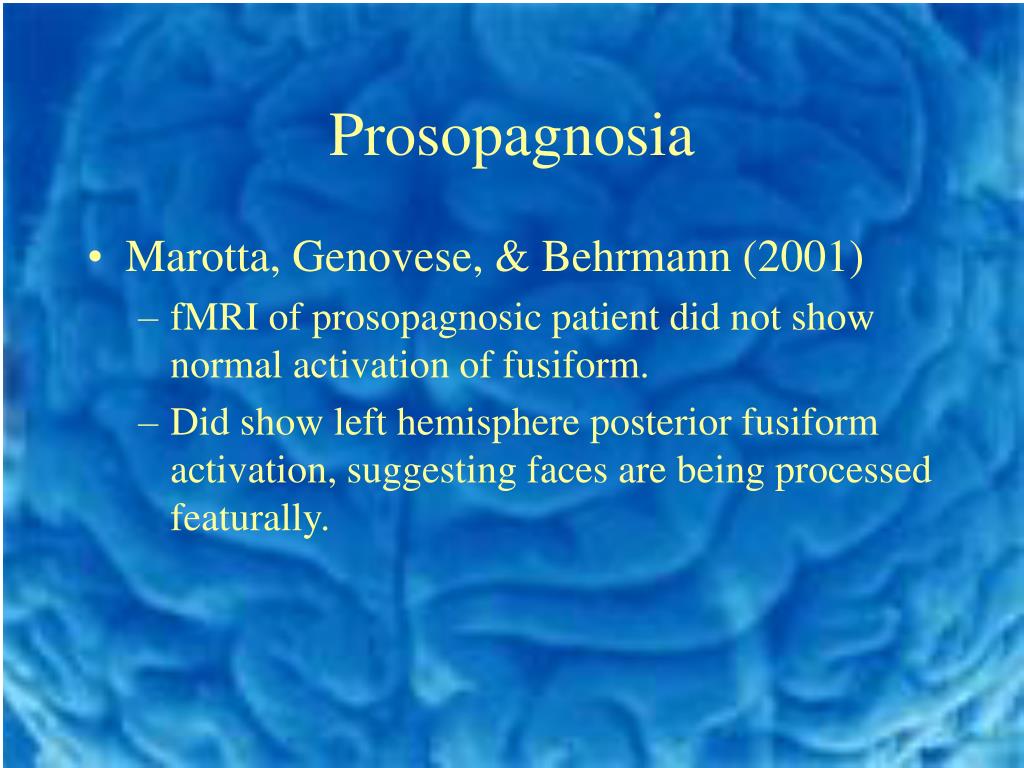 Prosopagnosia

• Marotta, Genovese, & Behrmann (2001)
– fMRI of prosopagnosic patient did not show normal activation of fusiform.
– Did show left hemisphere posterior fusiform activation, suggesting faces are being processed featurally.